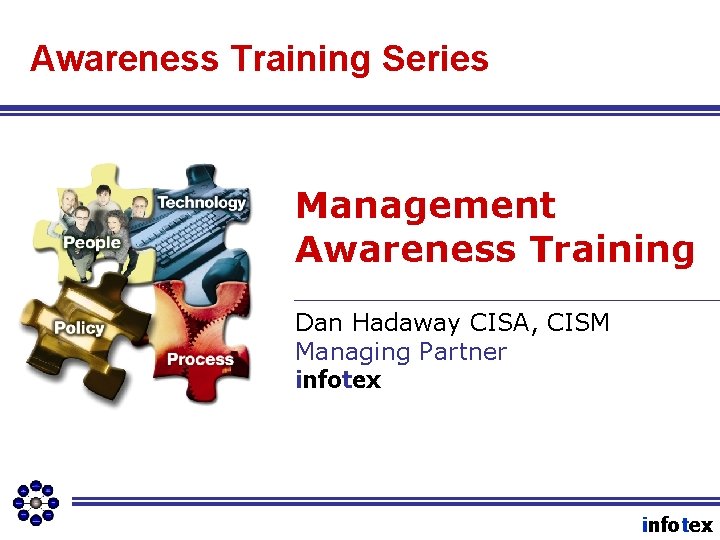 Awareness Training Series

People
Technology
Policy
Process

Management Awareness Training

Dan Hadaway CISA, CISM
Managing Partner
infotex

infotex